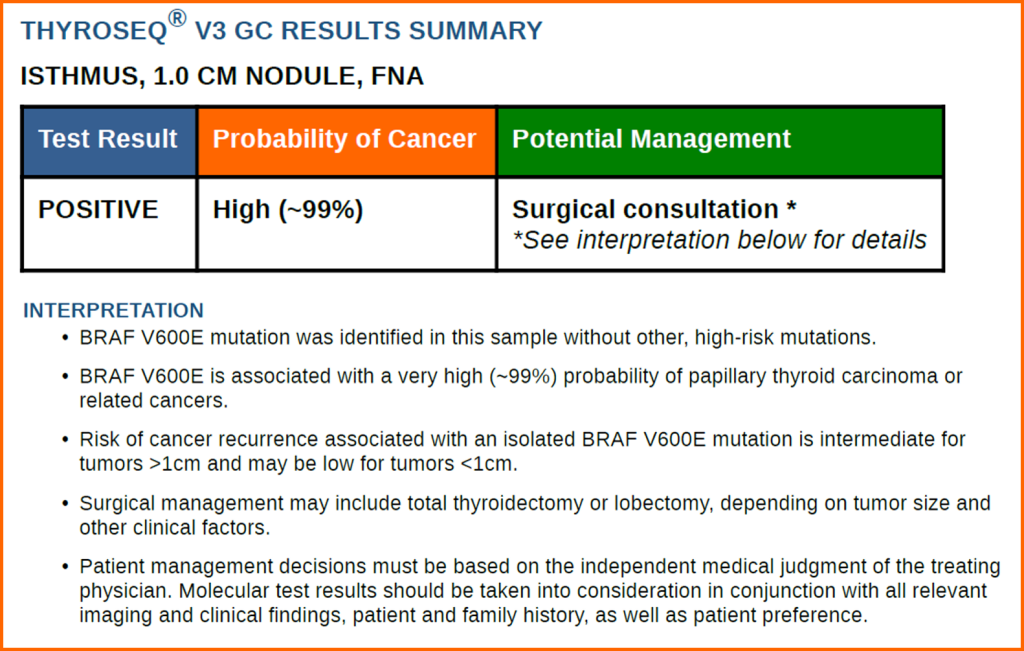 THYROSEQ® V3 GC RESULTS SUMMARY

ISTHMUS, 1.0 CM NODULE, FNA

| Test Result | Probability of Cancer | Potential Management |
|---|---|---|
| POSITIVE | High (~99%) | Surgical consultation * *See interpretation below for details |

INTERPRETATION

• BRAF V600E mutation was identified in this sample without other, high-risk mutations.

• BRAF V600E is associated with a very high (~99%) probability of papillary thyroid carcinoma or related cancers.

• Risk of cancer recurrence associated with an isolated BRAF V600E mutation is intermediate for tumors >1cm and may be low for tumors <1cm.

• Surgical management may include total thyroidectomy or lobectomy, depending on tumor size and other clinical factors.

• Patient management decisions must be based on the independent medical judgment of the treating physician. Molecular test results should be taken into consideration in conjunction with all relevant imaging and clinical findings, patient and family history, as well as patient preference.